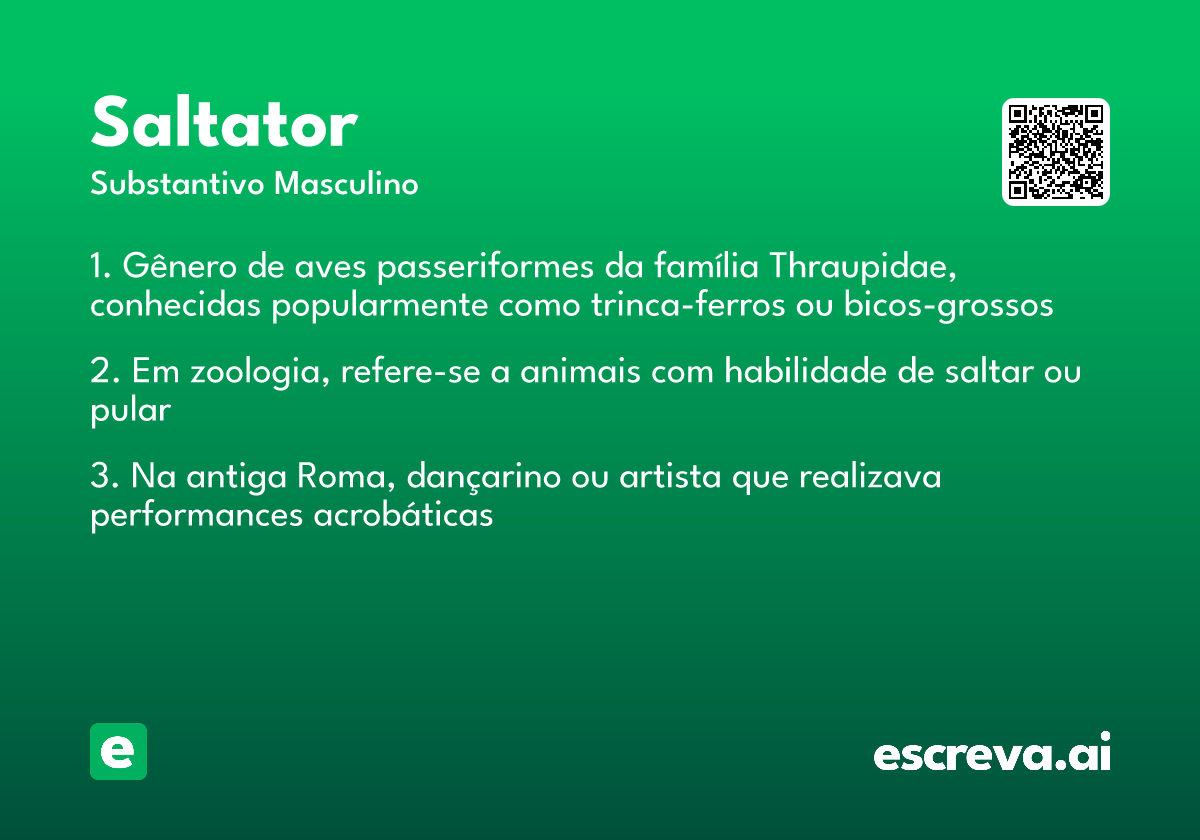 Saltator

Substantivo Masculino

1. Gênero de aves passeriformes da família Thraupidae, conhecidas popularmente como trinca-ferros ou bicos-grossos

2. Em zoologia, refere-se a animais com habilidade de saltar ou pular

3. Na antiga Roma, dançarino ou artista que realizava performances acrobáticas

e

escreva.ai